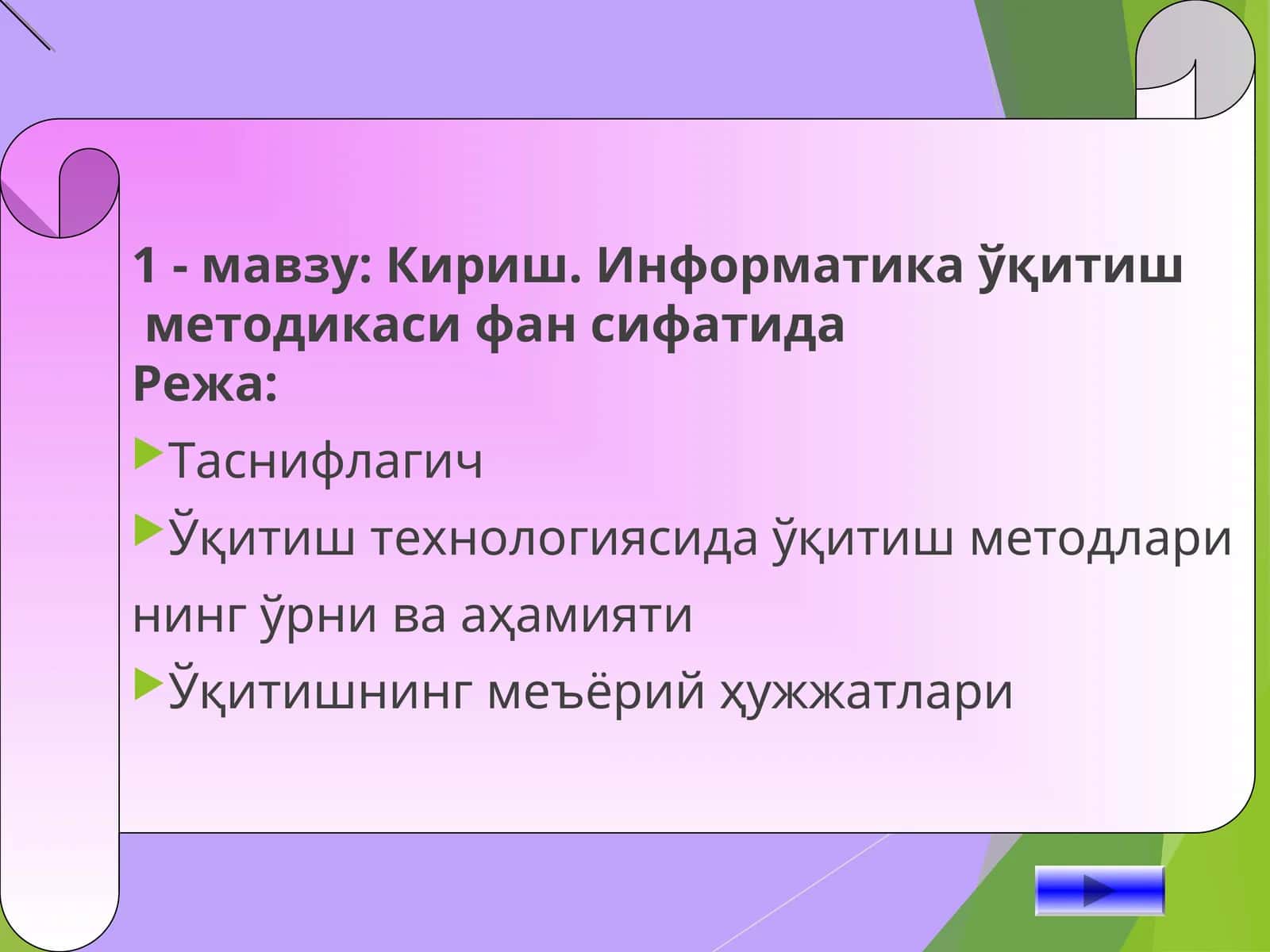 1 - мавзу: Кириш. Информатика ўқитиш методикаси фан сифатида
Режа:

Таснифлагич

Ўқитиш технологиясида ўқитиш методлари нинг ўрни ва аҳамияти

Ўқитишнинг меъёрий ҳужжатлари